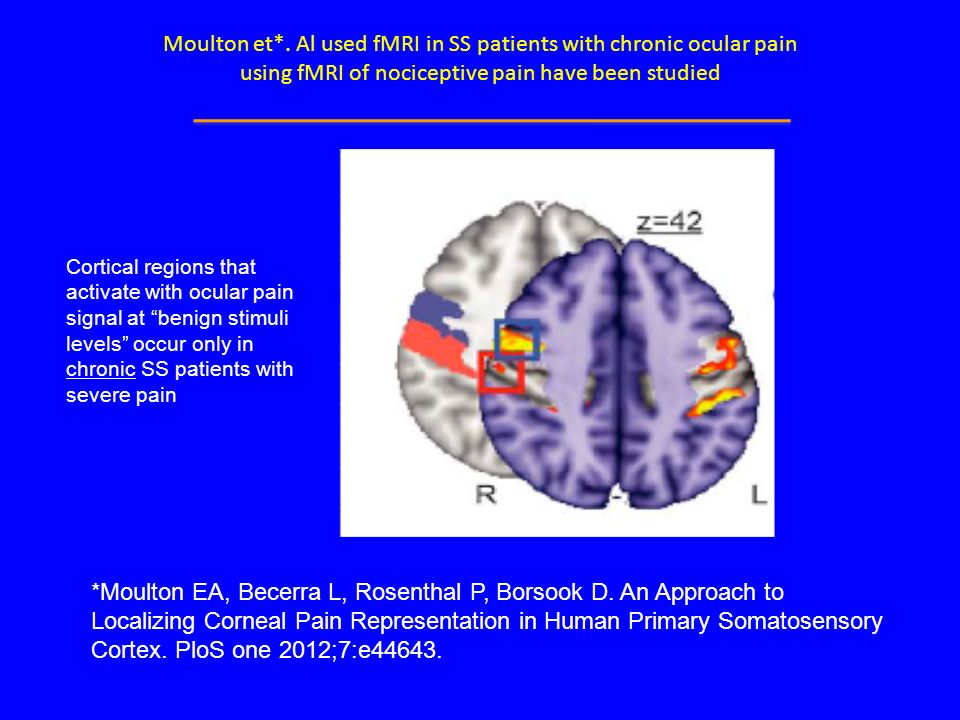 Moulton et*. Al used fMRI in SS patients with chronic ocular pain using fMRI of nociceptive pain have been studied

Cortical regions that activate with ocular pain signal at “benign stimuli levels” occur only in chronic SS patients with severe pain

z=42

R

L

*Moulton EA, Becerra L, Rosenthal P, Borsook D. An Approach to Localizing Corneal Pain Representation in Human Primary Somatosensory Cortex. PloS one 2012;7:e44643.